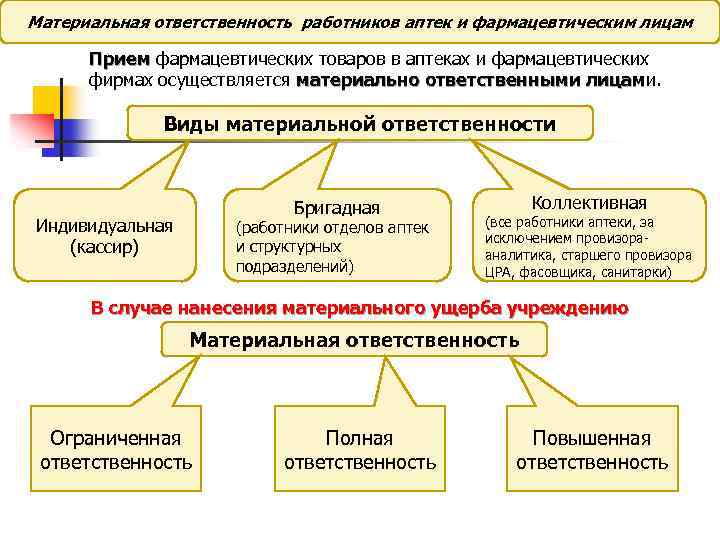 Материальная ответственность работников аптек и фармацевтическим лицам

Прием фармацевтических товаров в аптеках и фармацевтических фирмах осуществляется материально ответственными лицами.

Виды материальной ответственности

Индивидуальная (кассир)

Бригадная (работники отделов аптек и структурных подразделений)

Коллективная (все работники аптеки, за исключением провизора-аналитика, старшего провизора ЦРА, фасовщика, санитарки)

В случае нанесения материального ущерба учреждению

Материальная ответственность

Ограниченная ответственность

Полная ответственность

Повышенная ответственность